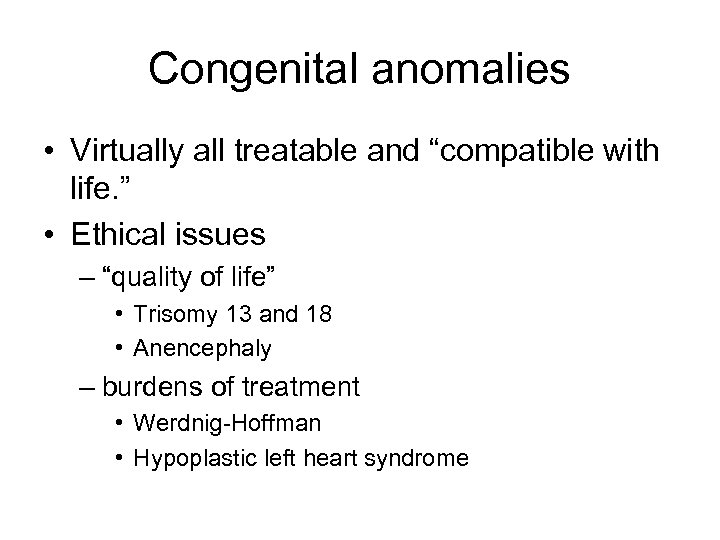 Congenital anomalies

• Virtually all treatable and “compatible with life.”
• Ethical issues
  – “quality of life”
    • Trisomy 13 and 18
    • Anencephaly
  – burdens of treatment
    • Werdnig-Hoffman
    • Hypoplastic left heart syndrome